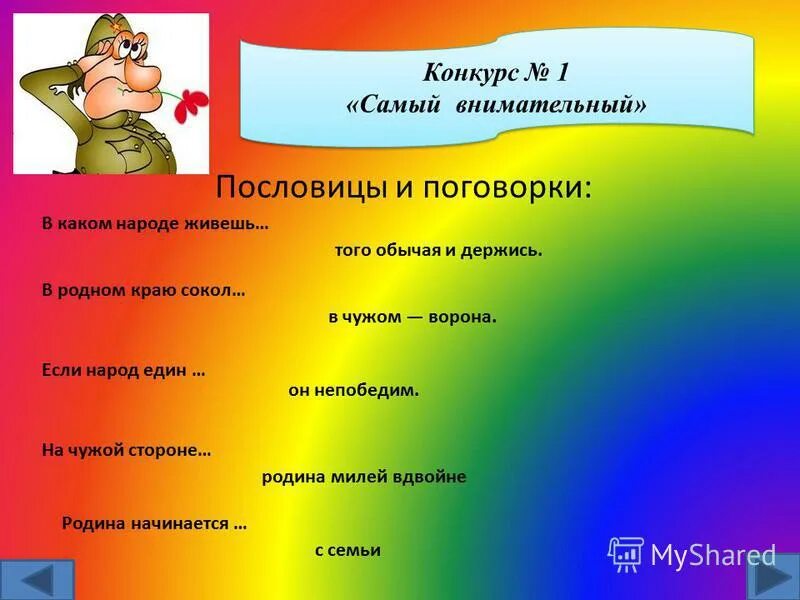 Конкурс № 1
«Самый внимательный»

Пословицы и поговорки:

В каком народе живешь…

того обычая и держись.

В родном краю сокол…

в чужом — ворона.

Если народ един …

он непобедим.

На чужой стороне…

родина милей вдвойне

Родина начинается …

с семьи

MyShared